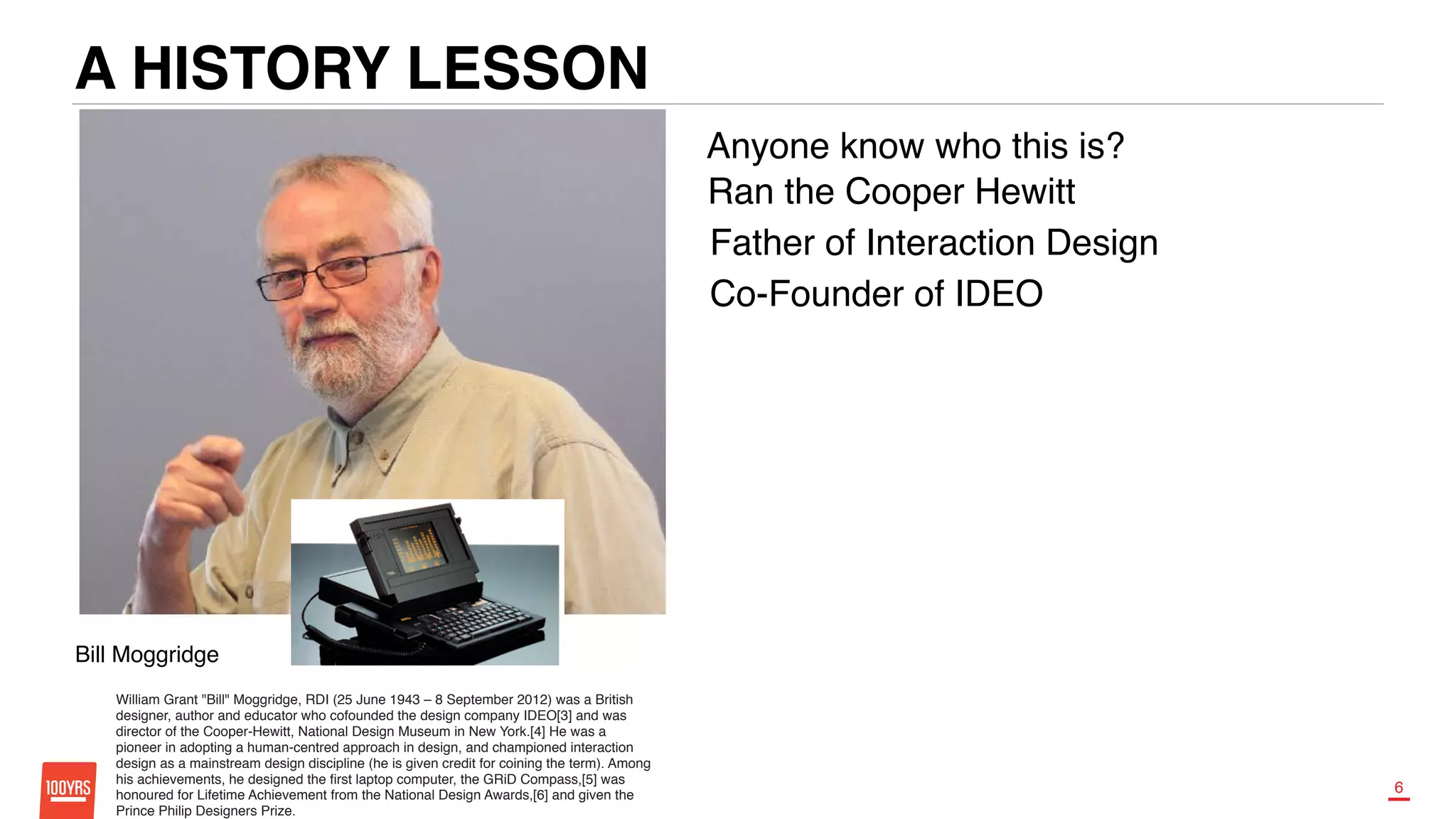 A HISTORY LESSON

Anyone know who this is?

Ran the Cooper Hewitt

Father of Interaction Design

Co-Founder of IDEO

Bill Moggridge

William Grant "Bill" Moggridge, RDI (25 June 1943 – 8 September 2012) was a British designer, author and educator who cofounded the design company IDEO[3] and was director of the Cooper-Hewitt, National Design Museum in New York.[4] He was a pioneer in adopting a human-centred approach in design, and championed interaction design as a mainstream design discipline (he is given credit for coining the term). Among his achievements, he designed the first laptop computer, the GRiD Compass,[5] was honoured for Lifetime Achievement from the National Design Awards,[6] and given the Prince Philip Designers Prize.

100YRS

6